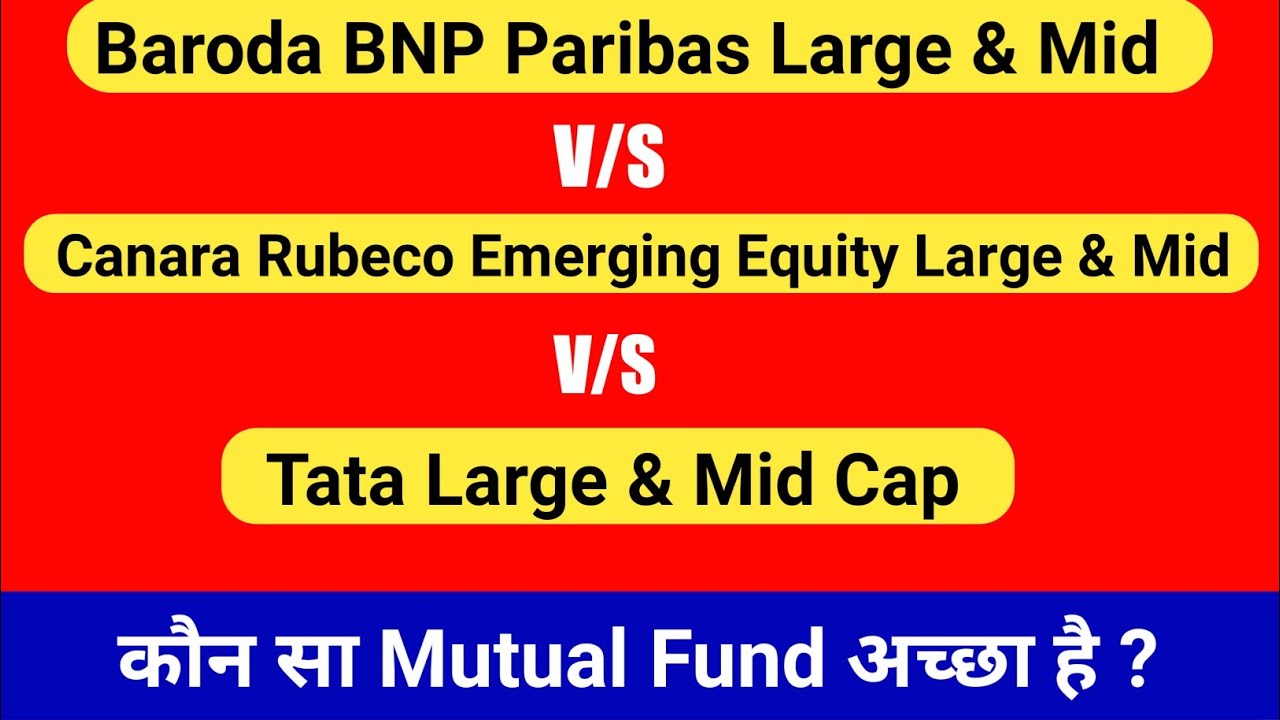 Baroda BNP Paribas Large & Mid

V/S

Canara Rubeco Emerging Equity Large & Mid

V/S

Tata Large & Mid Cap

कौन सा Mutual Fund अच्छा है ?